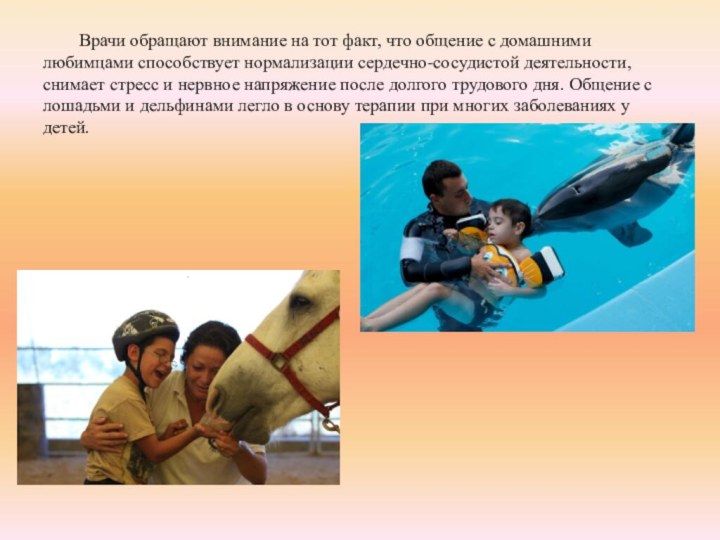 Врачи обращают внимание на тот факт, что общение с домашними любимцами способствует нормализации сердечно-сосудистой деятельности, снимает стресс и нервное напряжение после долгого трудового дня. Общение с лошадьми и дельфинами легло в основу терапии при многих заболеваниях у детей.